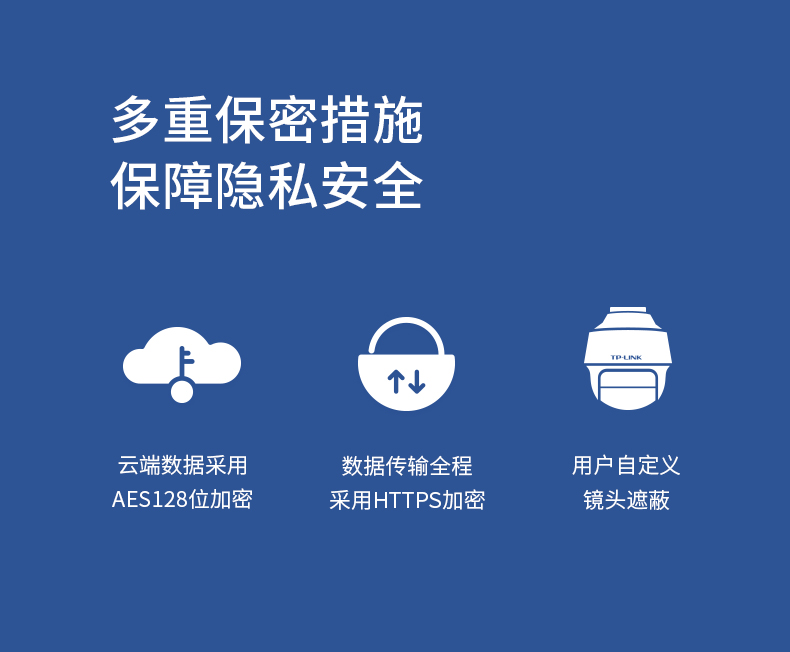 多重保密措施
保障隐私安全

云端数据采用
AES128位加密

数据传输全程
采用HTTPS加密

TP-LINK

用户自定义
镜头遮蔽